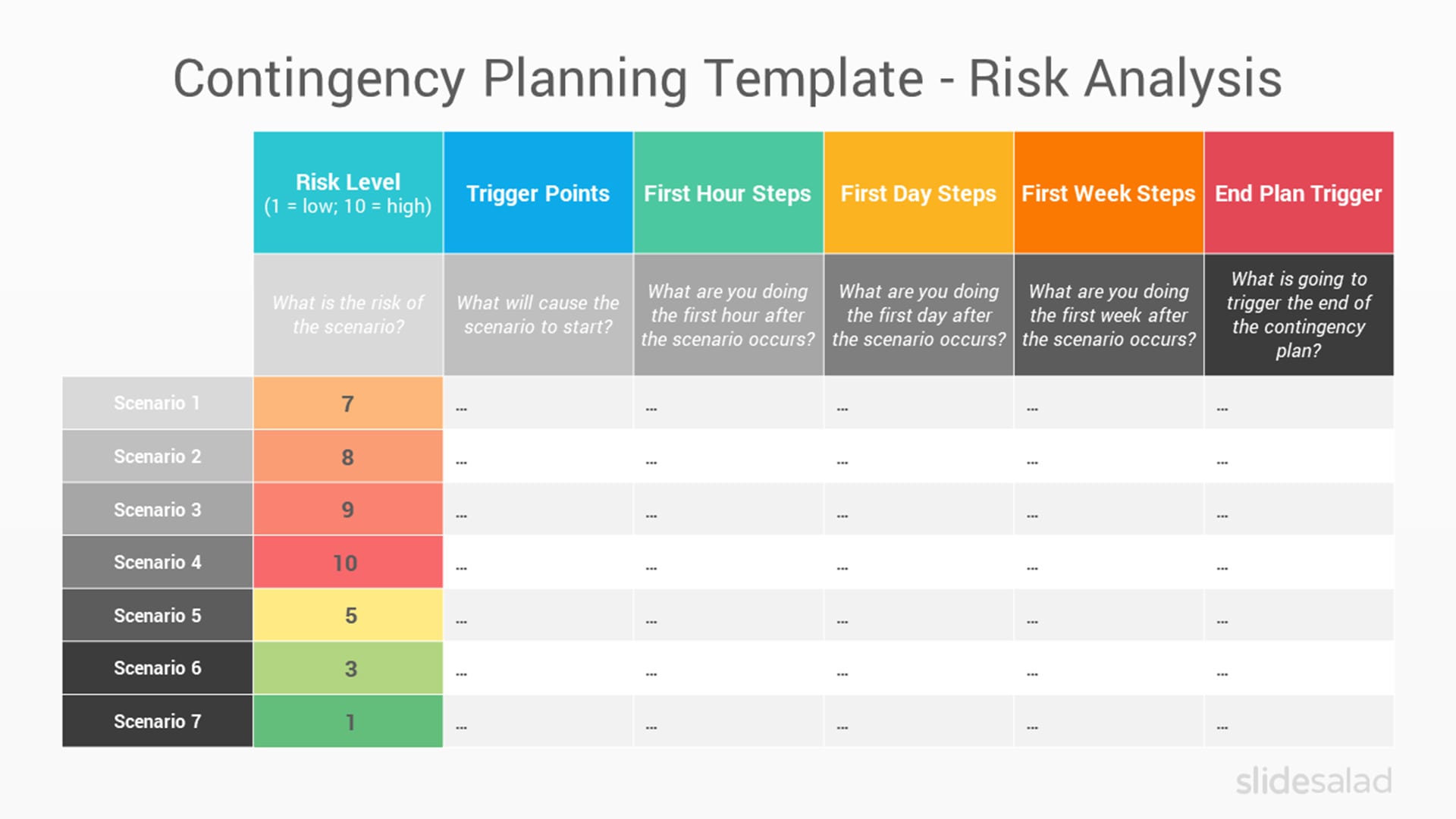 Contingency Planning Template - Risk Analysis

| | Risk Level (1 = low; 10 = high) | Trigger Points | First Hour Steps | First Day Steps | First Week Steps | End Plan Trigger |
|---|---|---|---|---|---|---|
| | What is the risk of the scenario? | What will cause the scenario to start? | What are you doing the first hour after the scenario occurs? | What are you doing the first day after the scenario occurs? | What are you doing the first week after the scenario occurs? | What is going to trigger the end of the contingency plan? |
| Scenario 1 | 7 | ... | ... | ... | ... | ... |
| Scenario 2 | 8 | ... | ... | ... | ... | ... |
| Scenario 3 | 9 | ... | ... | ... | ... | ... |
| Scenario 4 | 10 | ... | ... | ... | ... | ... |
| Scenario 5 | 5 | ... | ... | ... | ... | ... |
| Scenario 6 | 3 | ... | ... | ... | ... | ... |
| Scenario 7 | 1 | ... | ... | ... | ... | ... |

slidesalad